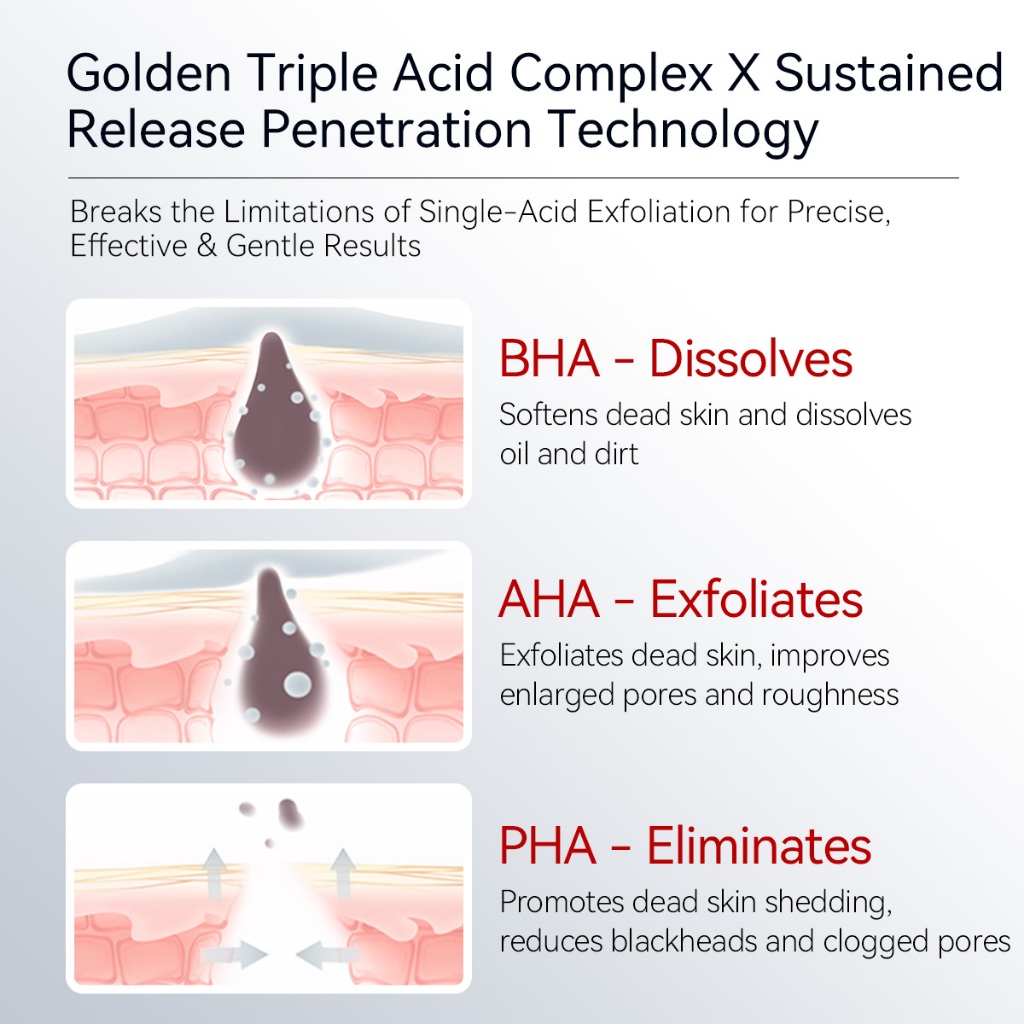 Golden Triple Acid Complex X Sustained Release Penetration Technology

Breaks the Limitations of Single-Acid Exfoliation for Precise, Effective & Gentle Results

BHA - Dissolves
Softens dead skin and dissolves oil and dirt

AHA - Exfoliates
Exfoliates dead skin, improves enlarged pores and roughness

PHA - Eliminates
Promotes dead skin shedding, reduces blackheads and clogged pores